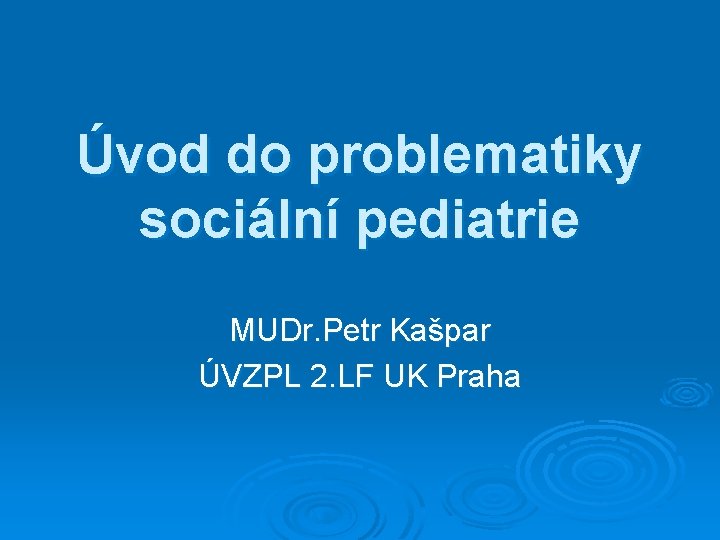 Úvod do problematiky sociální pediatrie

MUDr.Petr Kašpar
ÚVZPL 2.LF UK Praha